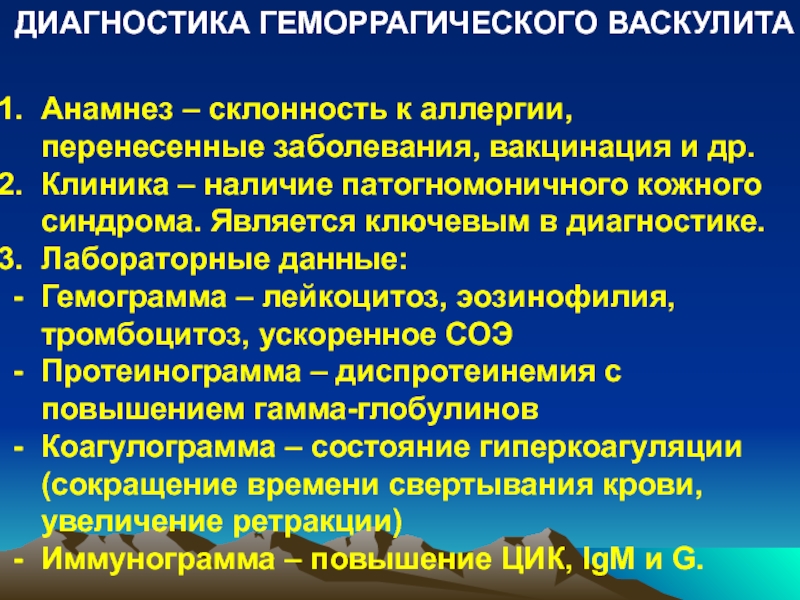 ДИАГНОСТИКА ГЕМОРРАГИЧЕСКОГО ВАСКУЛИТА

1. Анамнез – склонность к аллергии, перенесенные заболевания, вакцинация и др.
2. Клиника – наличие патогномоничного кожного синдрома. Является ключевым в диагностике.
3. Лабораторные данные:
- Гемограмма – лейкоцитоз, эозинофилия, тромбоцитоз, ускоренное СОЭ
- Протеинограмма – диспротеинемия с повышением гамма-глобулинов
- Коагулограмма – состояние гиперкоагуляции (сокращение времени свертывания крови, увеличение ретракции)
- Иммунограмма – повышение ЦИК, IgM и G.